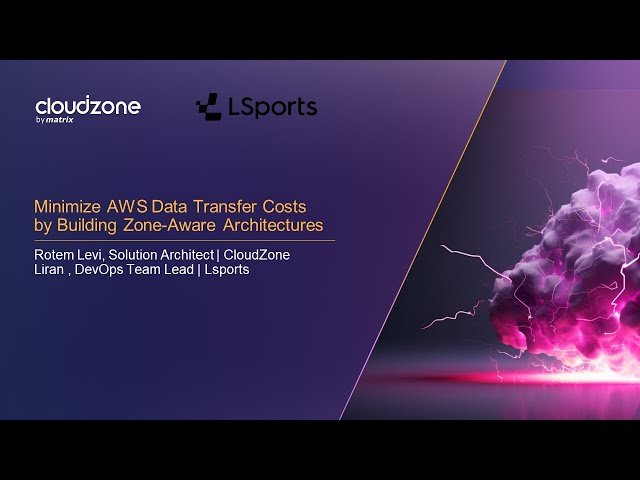 cloudzone
by matrix

LSports

Minimize AWS Data Transfer Costs by Building Zone-Aware Architectures

Rotem Levi, Solution Architect | CloudZone
Liran , DevOps Team Lead | Lsports